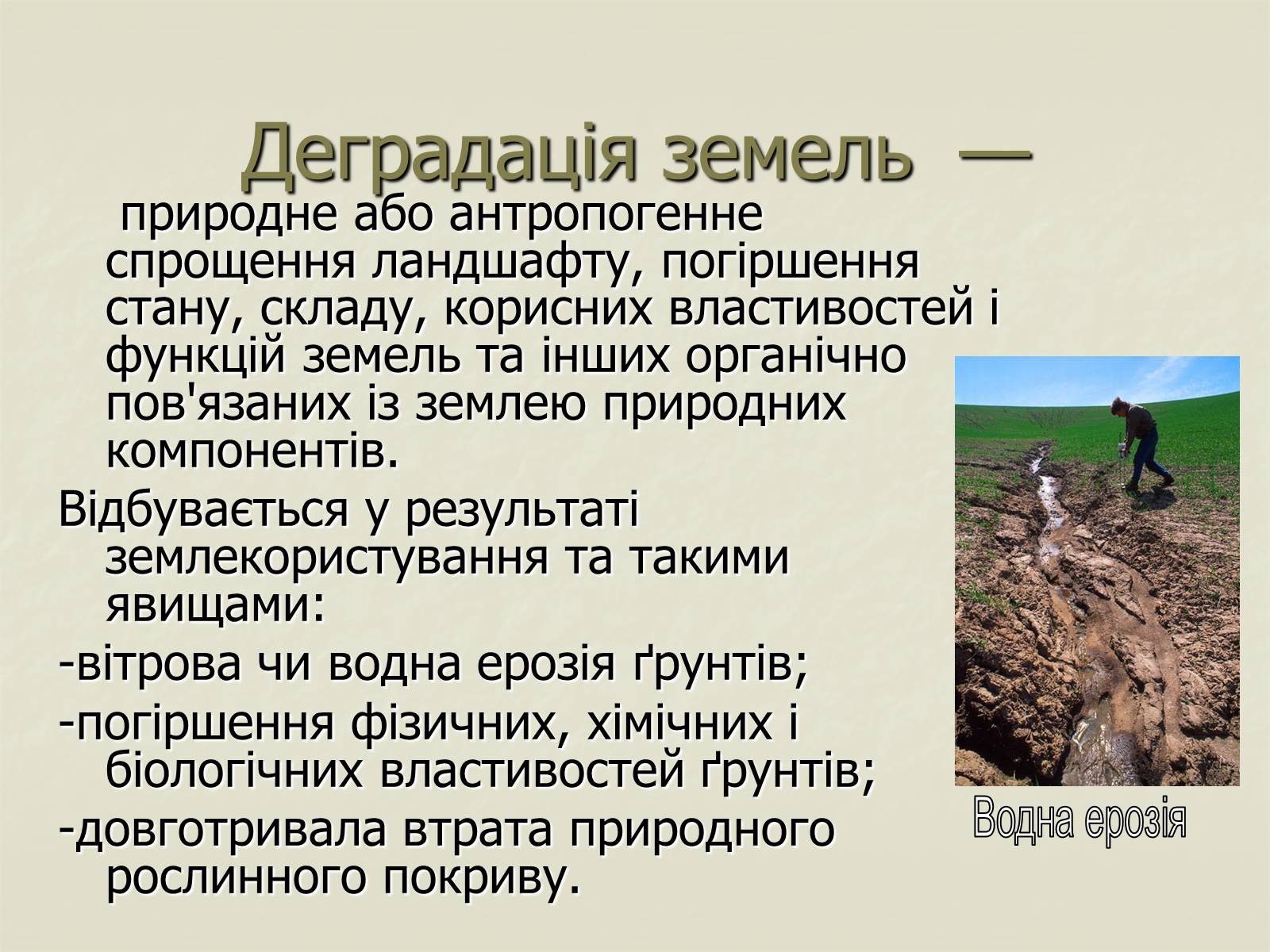 Деградація земель —

природне або антропогенне спрощення ландшафту, погіршення стану, складу, корисних властивостей і функцій земель та інших органічно пов'язаних із землею природних компонентів.

Відбувається у результаті землекористування та такими явищами:

-вітрова чи водна ерозія ґрунтів;

-погіршення фізичних, хімічних і біологічних властивостей ґрунтів;

-довготривала втрата природного рослинного покриву.

Водна ерозія